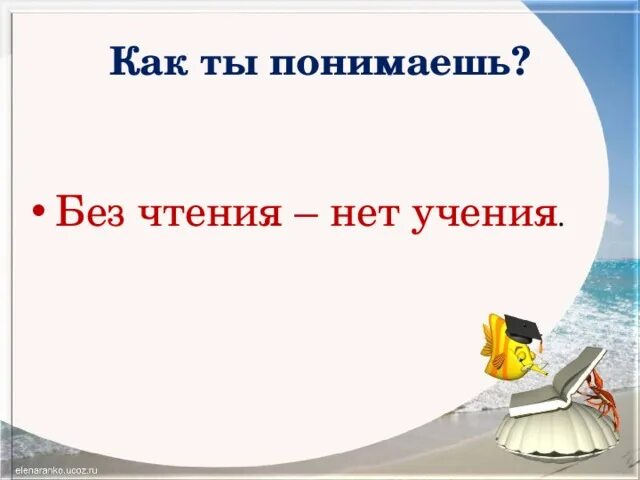 Как ты понимаешь?

• Без чтения – нет учения.

elenaranko.ucoz.ru